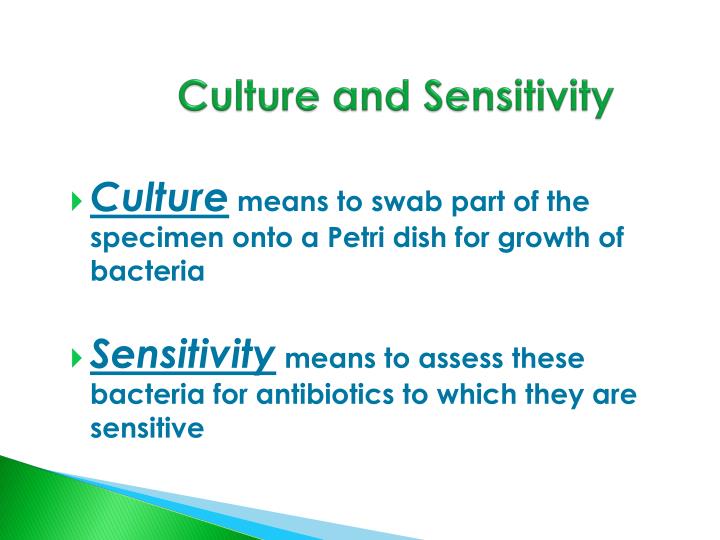 Culture and Sensitivity

Culture means to swab part of the specimen onto a Petri dish for growth of bacteria

Sensitivity means to assess these bacteria for antibiotics to which they are sensitive